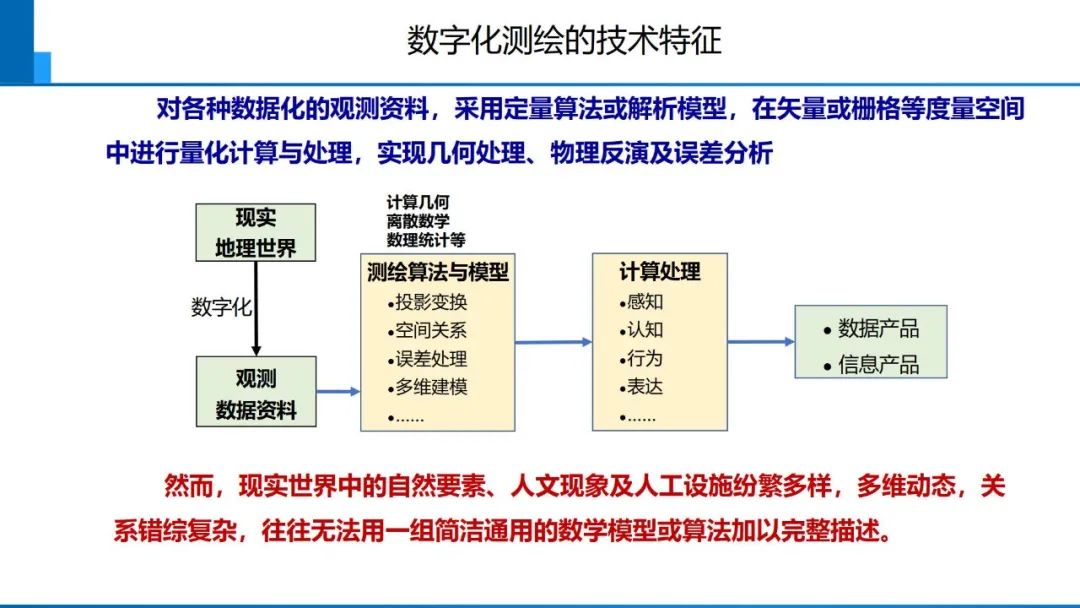 数字化测绘的技术特征

对各种数据化的观测资料，采用定量算法或解析模型，在矢量或栅格等度量空间中进行量化计算与处理，实现几何处理、物理反演及误差分析

现实
地理世界

数字化

观测
数据资料

计算几何
离散数学
数理统计等

测绘算法与模型
•投影变换
•空间关系
•误差处理
•多维建模
•......

计算处理
•感知
•认知
•行为
•表达
•......

• 数据产品
• 信息产品

然而，现实世界中的自然要素、人文现象及人工设施纷繁多样，多维动态，关系错综复杂，往往无法用一组简洁通用的数学模型或算法加以完整描述。